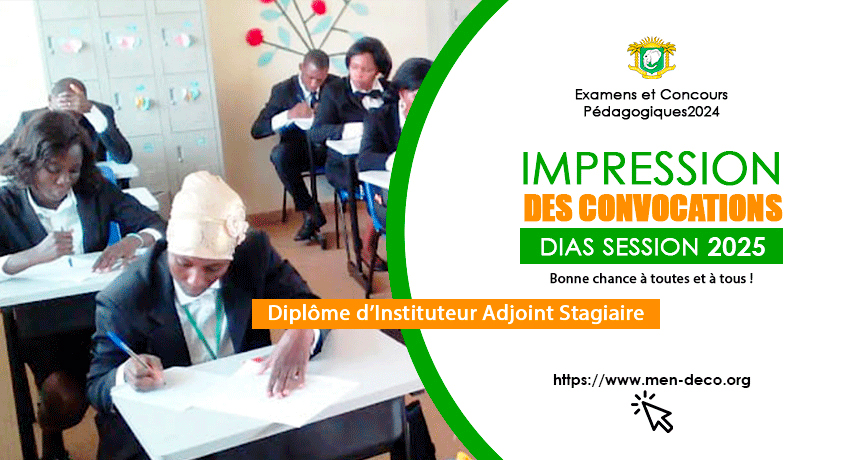 Examens et Concours Pédagogiques2024

IMPRESSION
DES CONVOCATIONS
DIAS SESSION 2025

Bonne chance à toutes et à tous !

Diplôme d'Instituteur Adjoint Stagiaire

https://www.men-deco.org